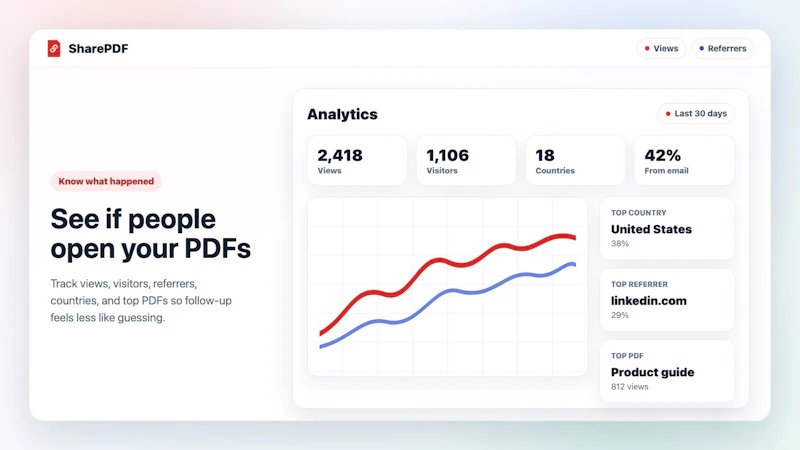 SharePDF

Views
Referrers

Know what happened

See if people open your PDFs

Track views, visitors, referrers, countries, and top PDFs so follow-up feels less like guessing.

Analytics

Last 30 days

2,418
Views

1,106
Visitors

18
Countries

42%
From email

TOP COUNTRY
United States
38%

TOP REFERRER
linkedin.com
29%

TOP PDF
Product guide
812 views